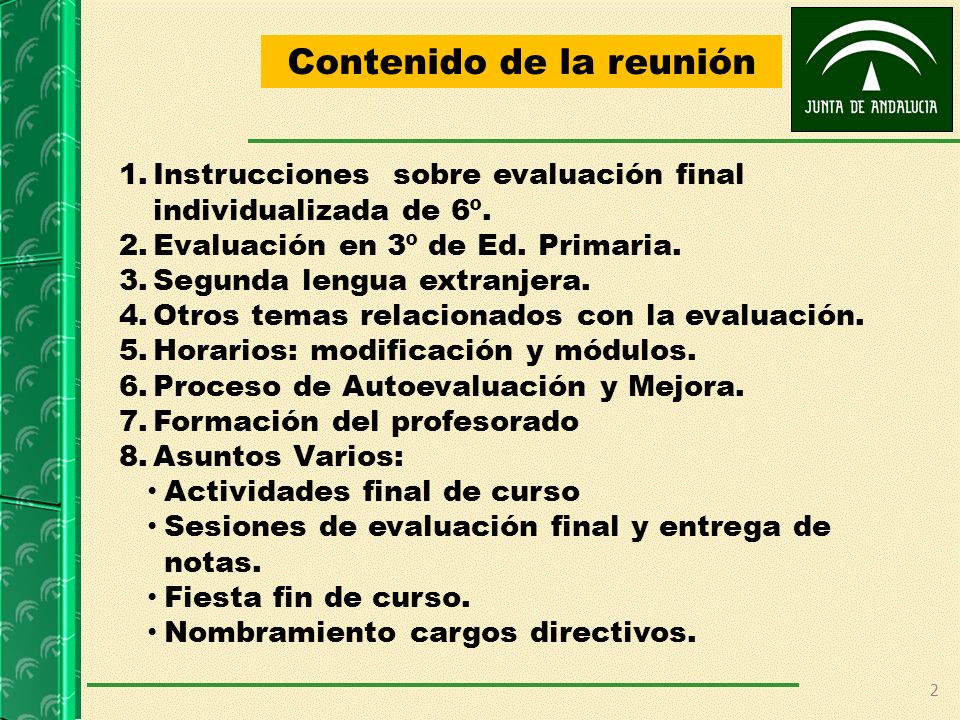 Contenido de la reunión

JUNTA DE ANDALUCIA

1. Instrucciones sobre evaluación final individualizada de 6º.
2. Evaluación en 3º de Ed. Primaria.
3. Segunda lengua extranjera.
4. Otros temas relacionados con la evaluación.
5. Horarios: modificación y módulos.
6. Proceso de Autoevaluación y Mejora.
7. Formación del profesorado
8. Asuntos Varios:
• Actividades final de curso
• Sesiones de evaluación final y entrega de notas.
• Fiesta fin de curso.
• Nombramiento cargos directivos.

2